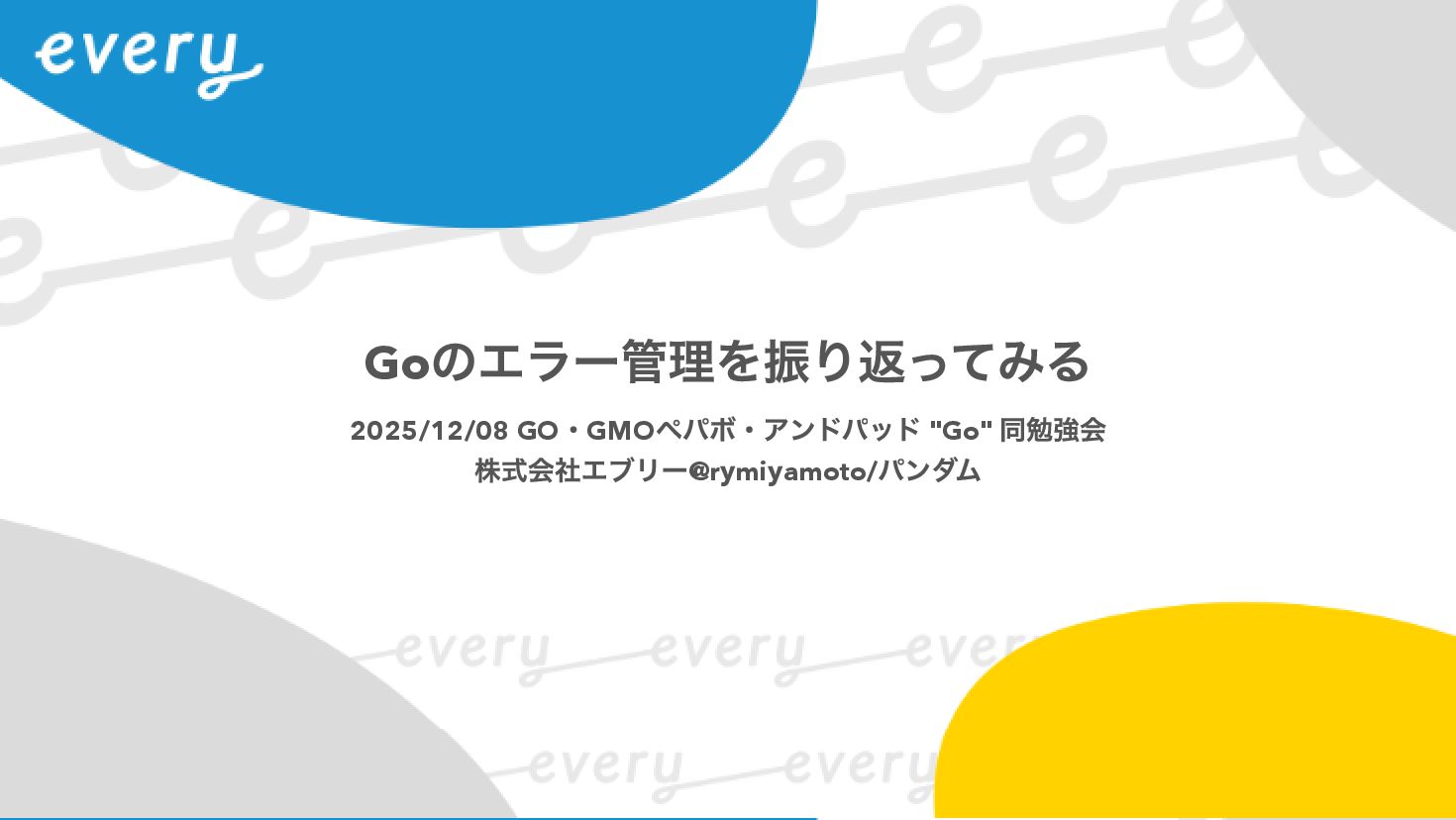 every

Goのエラー管理を振り返ってみる

2025/12/08 GO・GMOペパボ・アンドパッド "Go" 同勉強会
株式会社エブリー@rymiyamoto/パンダム

every every every
every every